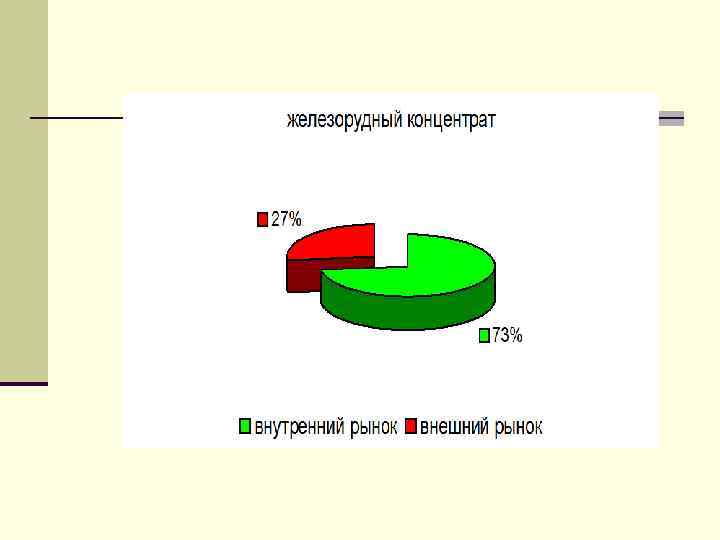 железорудный концентрат

27%

73%

внутренний рынок внешний рынок